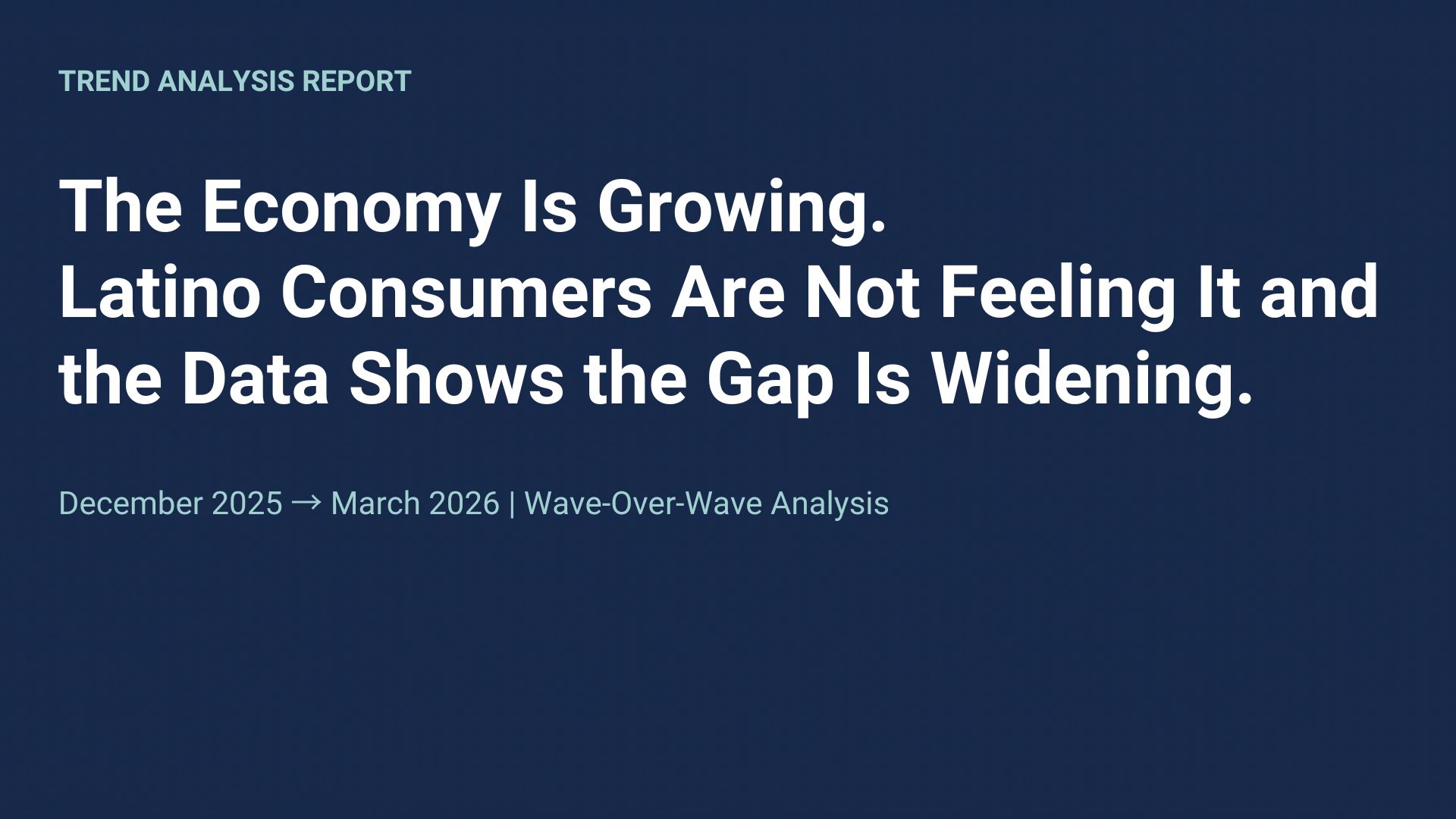 TREND ANALYSIS REPORT

The Economy Is Growing.
Latino Consumers Are Not Feeling It and the Data Shows the Gap Is Widening.

December 2025 → March 2026 | Wave-Over-Wave Analysis